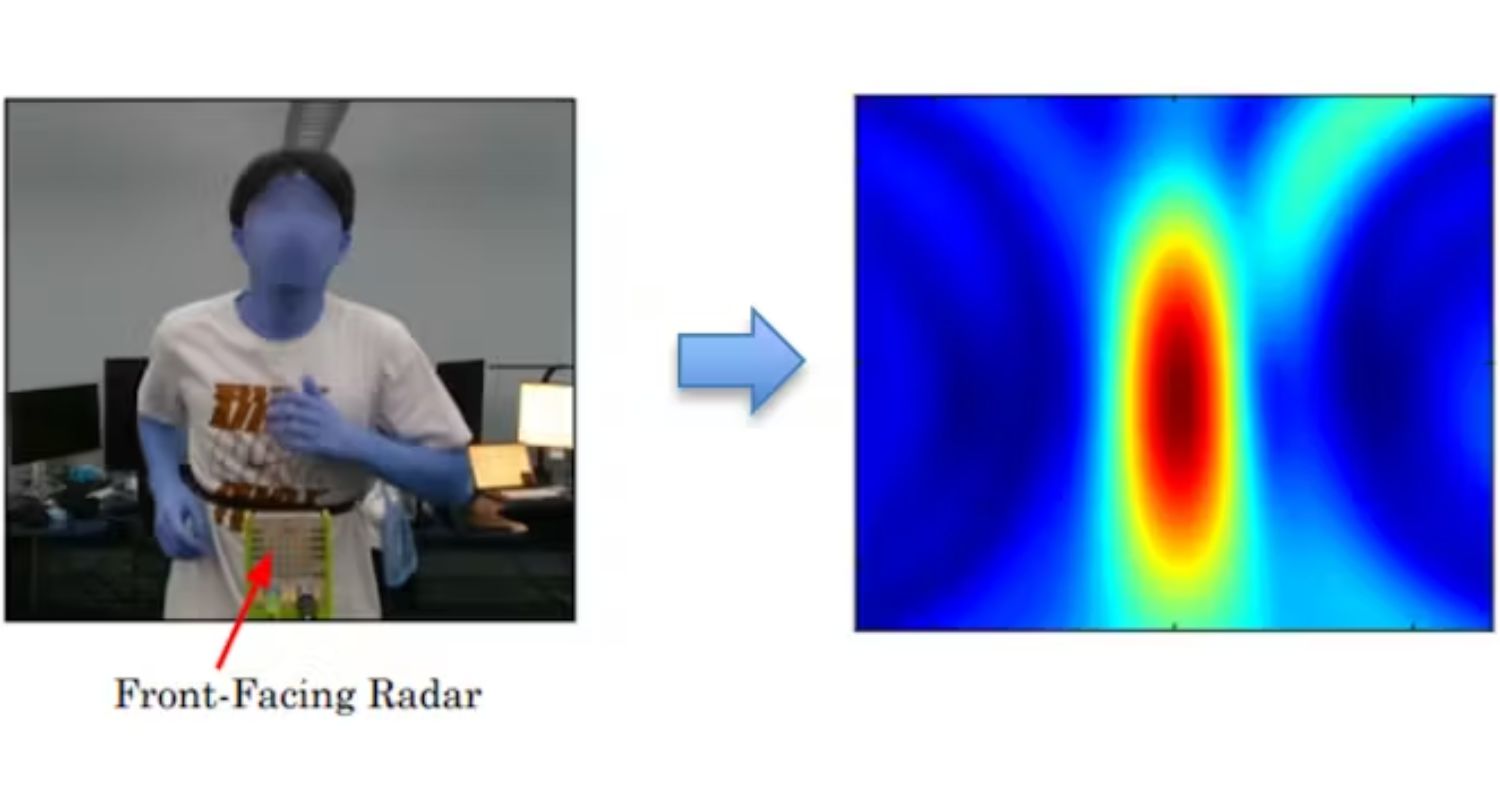 Front-Facing Radar